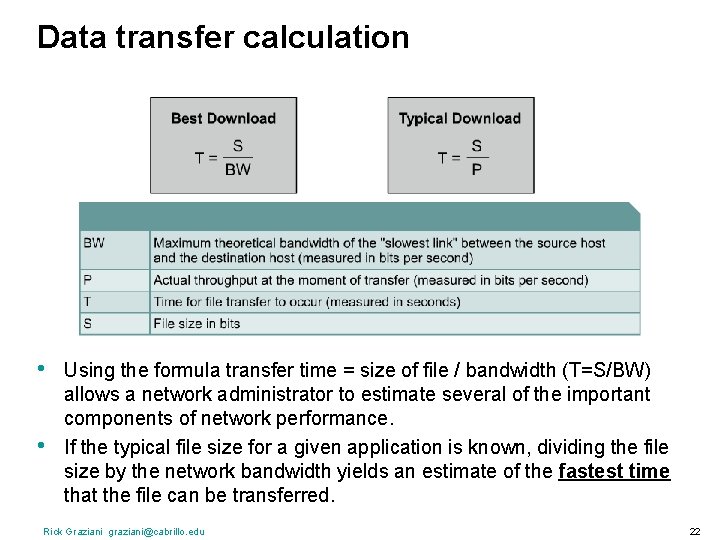 Data transfer calculation

Best Download

$T = \frac{S}{BW}$

Typical Download

$T = \frac{S}{P}$

| | |
|---|---|
| BW | Maximum theoretical bandwidth of the "slowest link" between the source host and the destination host (measured in bits per second) |
| P | Actual throughput at the moment of transfer (measured in bits per second) |
| T | Time for file transfer to occur (measured in seconds) |
| S | File size in bits |

• Using the formula transfer time = size of file / bandwidth (T=S/BW) allows a network administrator to estimate several of the important components of network performance.

• If the typical file size for a given application is known, dividing the file size by the network bandwidth yields an estimate of the fastest time that the file can be transferred.

Rick Graziani graziani@cabrillo.edu

22